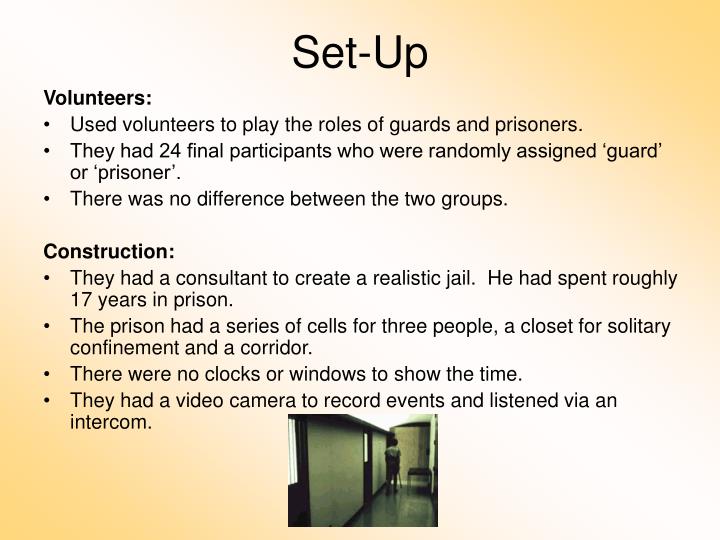 Set-Up

Volunteers:
• Used volunteers to play the roles of guards and prisoners.
• They had 24 final participants who were randomly assigned ‘guard’ or ‘prisoner’.
• There was no difference between the two groups.

Construction:
• They had a consultant to create a realistic jail. He had spent roughly 17 years in prison.
• The prison had a series of cells for three people, a closet for solitary confinement and a corridor.
• There were no clocks or windows to show the time.
• They had a video camera to record events and listened via an intercom.